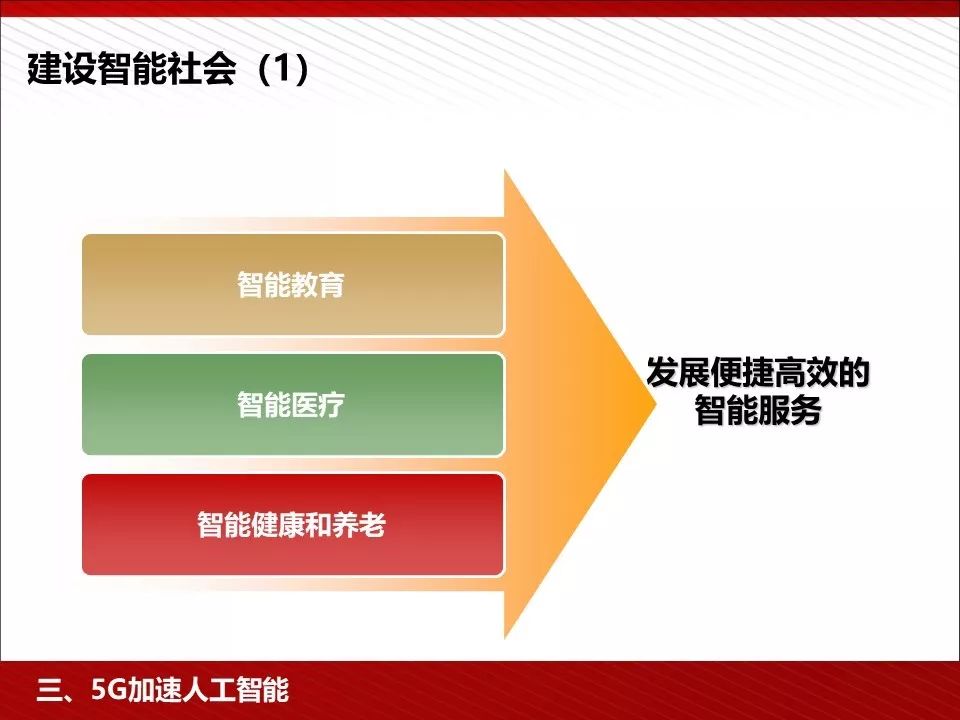 建设智能社会（1）

智能教育

智能医疗

智能健康和养老

发展便捷高效的智能服务

三、5G加速人工智能